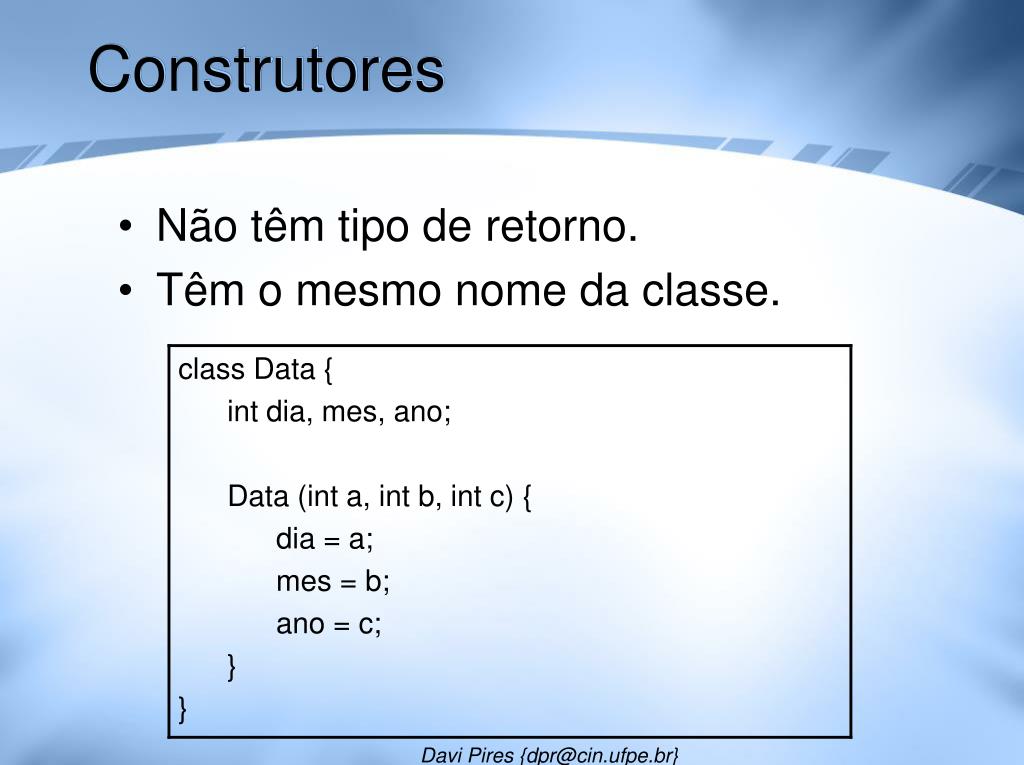 Construtores

• Não têm tipo de retorno.
• Têm o mesmo nome da classe.

class Data {
int dia, mes, ano;

Data (int a, int b, int c) {
dia = a;
mes = b;
ano = c;
}
}

Davi Pires {dpr@cin.ufpe.br}